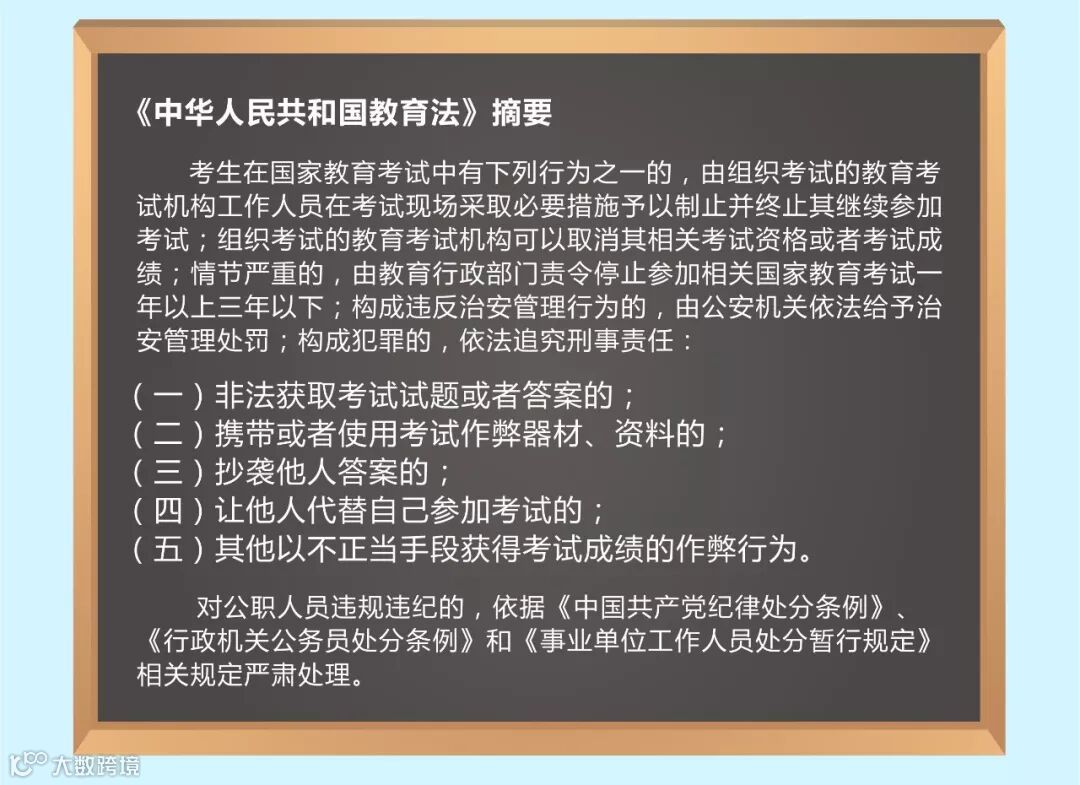 《中华人民共和国教育法》摘要

考生在国家教育考试中有下列行为之一的，由组织考试的教育考试机构工作人员在考试现场采取必要措施予以制止并终止其继续参加考试；组织考试的教育考试机构可以取消其相关考试资格或者考试成绩；情节严重的，由教育行政部门责令停止参加相关国家教育考试一年以上三年以下；构成违反治安管理行为的，由公安机关依法给予治安管理处罚；构成犯罪的，依法追究刑事责任：

（一）非法获取考试试题或者答案的；
（二）携带或者使用考试作弊器材、资料的；
（三）抄袭他人答案的；
（四）让他人代替自己参加考试的；
（五）其他以不正当手段获得考试成绩的作弊行为。

对公职人员违规违纪的，依据《中国共产党纪律处分条例》、《行政机关公务员处分条例》和《事业单位工作人员处分暂行规定》相关规定严肃处理。

大数跨境